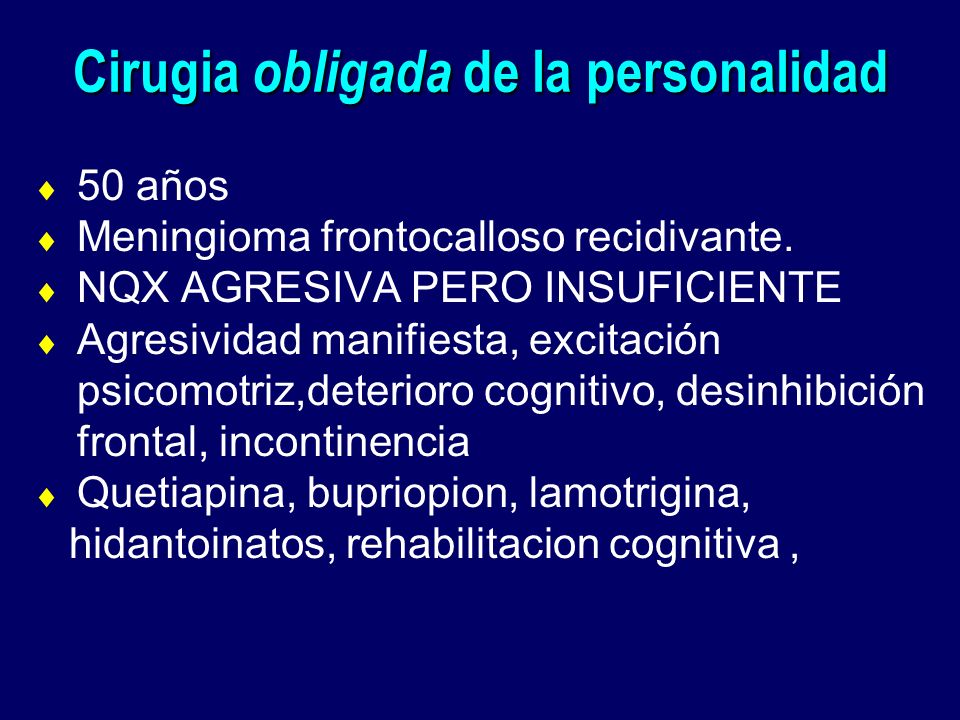 Cirugia obligada de la personalidad

♦ 50 años
♦ Meningioma frontocalloso recidivante.
♦ NQX AGRESIVA PERO INSUFICIENTE
♦ Agresividad manifiesta, excitación psicomotriz,deterioro cognitivo, desinhibición frontal, incontinencia
♦ Quetiapina, bupriopion, lamotrigina, hidantoinatos, rehabilitacion cognitiva ,